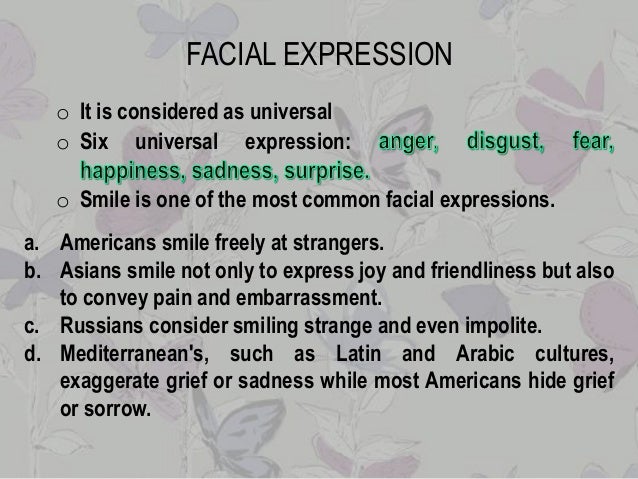 FACIAL EXPRESSION

o It is considered as universal
o Six universal expression: anger, disgust, fear, happiness, sadness, surprise.
o Smile is one of the most common facial expressions.

a. Americans smile freely at strangers.
b. Asians smile not only to express joy and friendliness but also to convey pain and embarrassment.
c. Russians consider smiling strange and even impolite.
d. Mediterranean's, such as Latin and Arabic cultures, exaggerate grief or sadness while most Americans hide grief or sorrow.